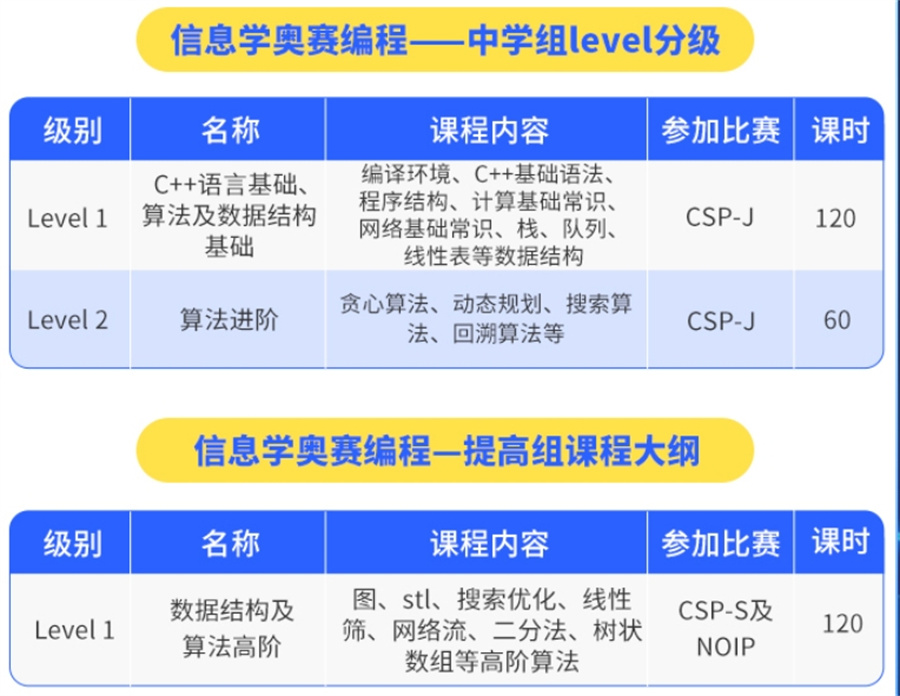 信息学奥赛编程——中学组level分级

| 级别 | 名称 | 课程内容 | 参加比赛 | 课时 |
|---|---|---|---|---|
| Level 1 | C++语言基础、算法及数据结构基础 | 编译环境、C++基础语法、程序结构、计算基础常识、网络基础常识、栈、队列、线性表等数据结构 | CSP-J | 120 |
| Level 2 | 算法进阶 | 贪心算法、动态规划、搜索算法、回溯算法等 | CSP-J | 60 |

信息学奥赛编程—提高组课程大纲

| 级别 | 名称 | 课程内容 | 参加比赛 | 课时 |
|---|---|---|---|---|
| Level 1 | 数据结构及算法高阶 | 图、stl、搜索优化、线性筛、网络流、二分法、树状数组等高阶算法 | CSP-S及NOIP | 120 |